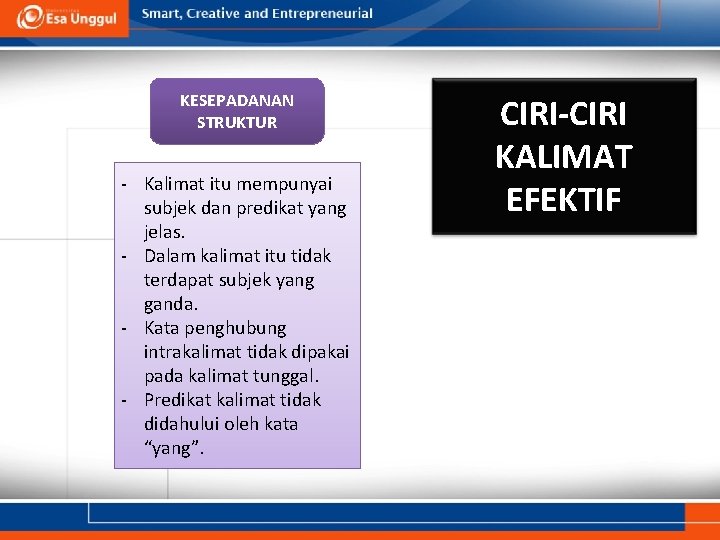 Esa Unggul
Smart, Creative and Entrepreneurial

KESEPADANAN STRUKTUR

- Kalimat itu mempunyai subjek dan predikat yang jelas.
- Dalam kalimat itu tidak terdapat subjek yang ganda.
- Kata penghubung intrakalimat tidak dipakai pada kalimat tunggal.
- Predikat kalimat tidak didahului oleh kata “yang”.

CIRI-CIRI KALIMAT EFEKTIF